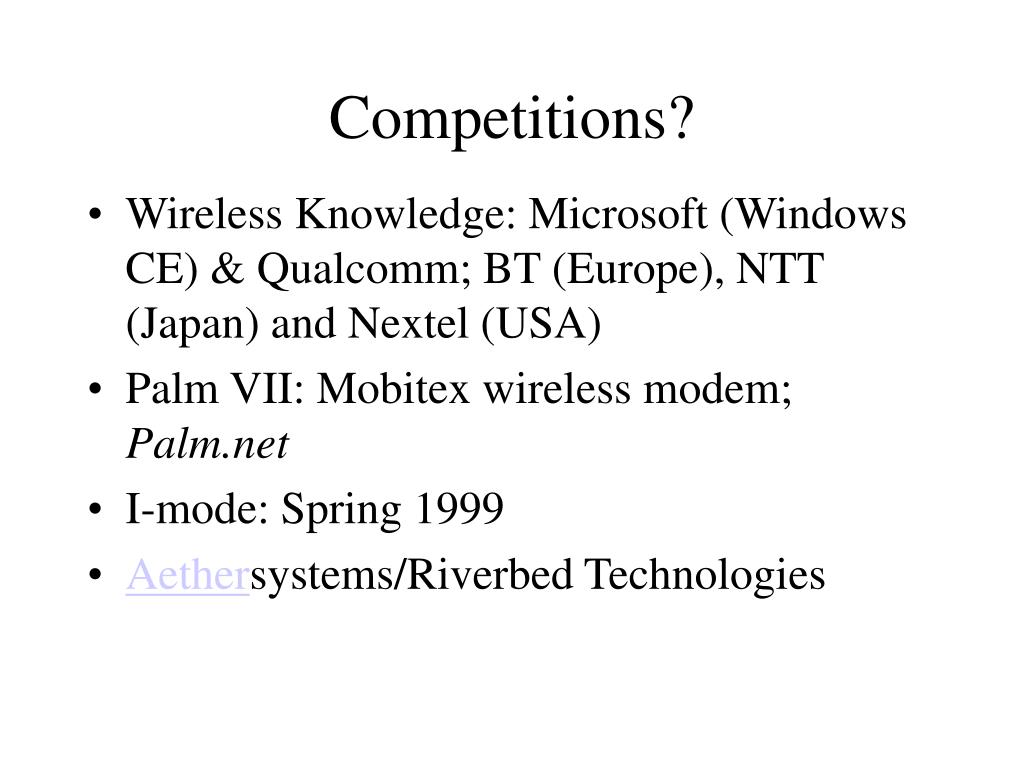 Competitions?

• Wireless Knowledge: Microsoft (Windows CE) & Qualcomm; BT (Europe), NTT (Japan) and Nextel (USA)
• Palm VII: Mobitex wireless modem; Palm.net
• I-mode: Spring 1999
• Aethersystems/Riverbed Technologies